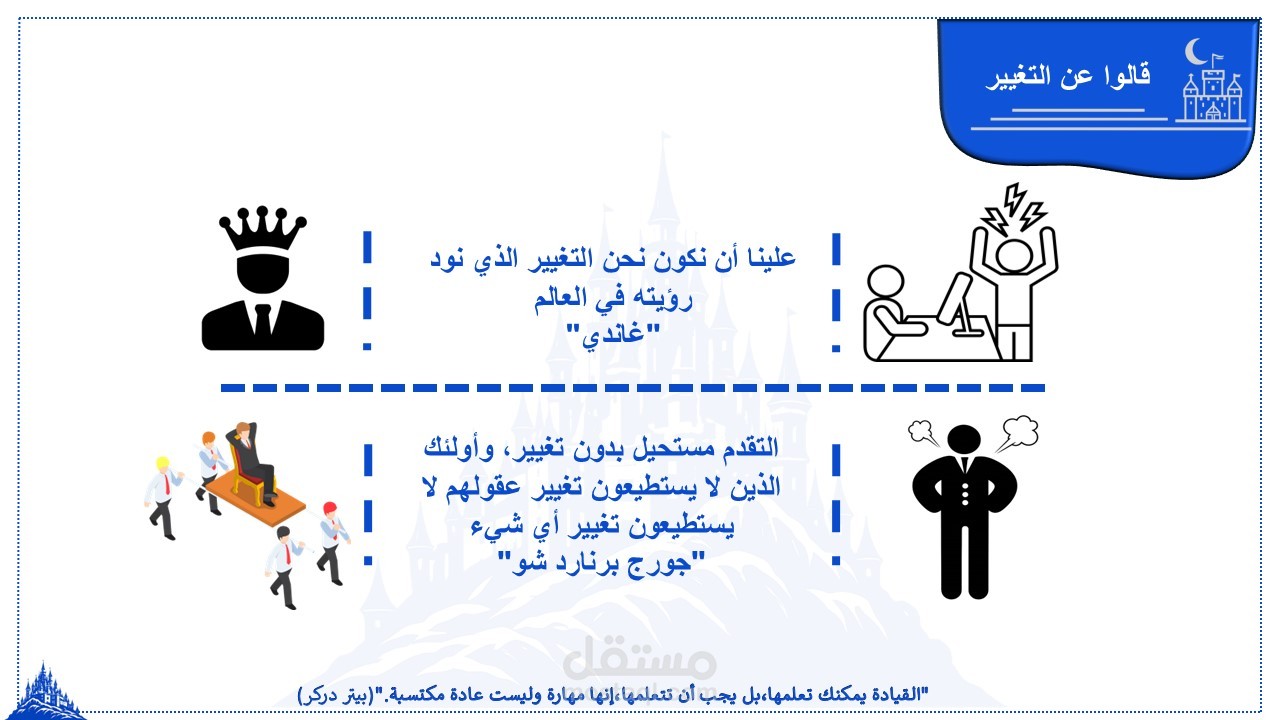 قالوا عن التغيير

علينا أن نكون نحن التغيير الذي نود رؤيته في العالم
"غاندي"

التقدم مستحيل بدون تغيير، وأولئك الذين لا يستطيعون تغيير عقولهم لا يستطيعون تغيير أي شيء
"جورج برنارد شو"

مستقل

"القيادة يمكنك تعلمها،بل يجب أن تتعلمها،إنها مهارة وليست عادة مكتسبة."(بيتر دركر)